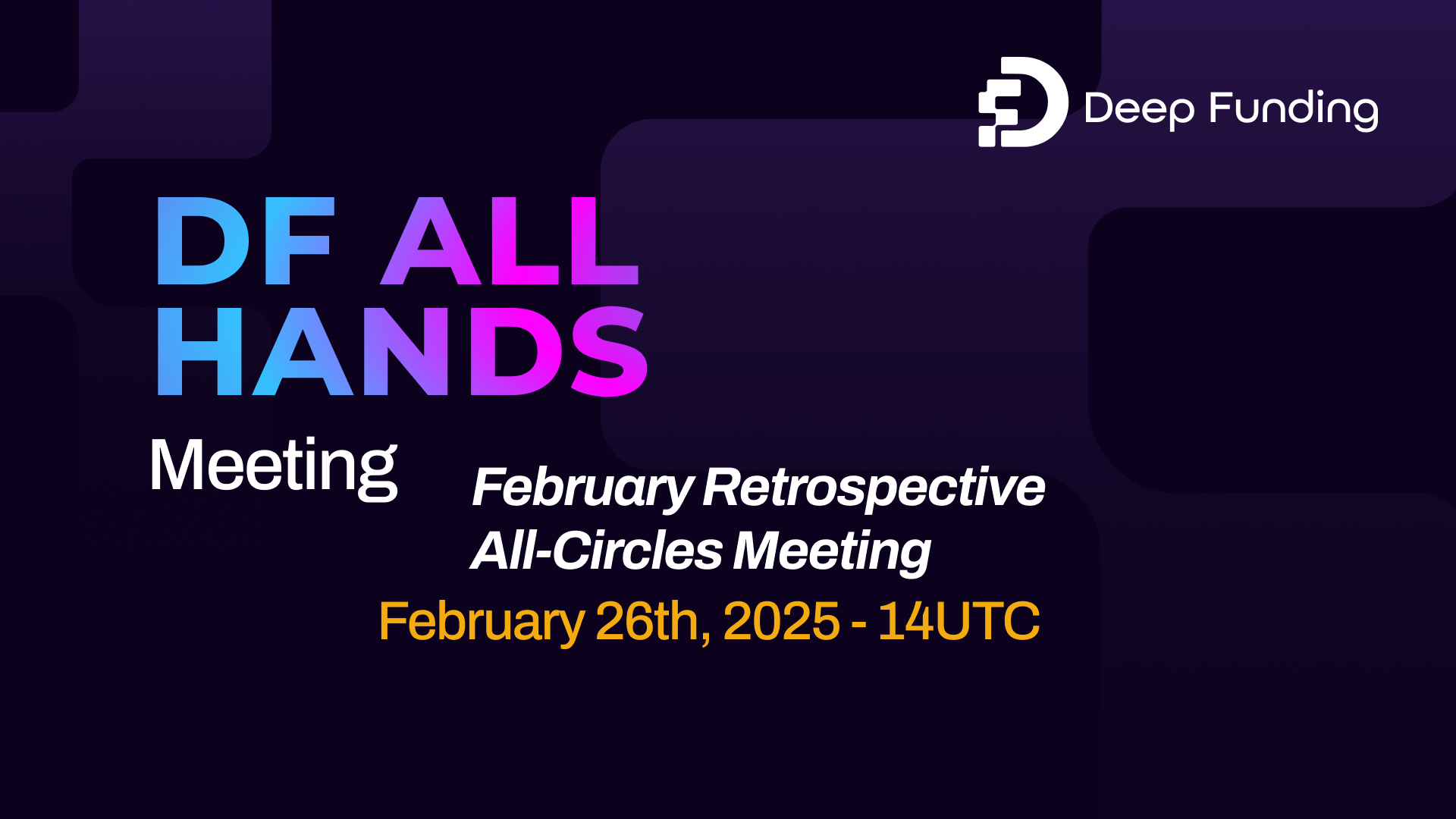 Deep Funding

DF ALL HANDS

Meeting

February Retrospective
All-Circles Meeting

February 26th, 2025 - 14UTC